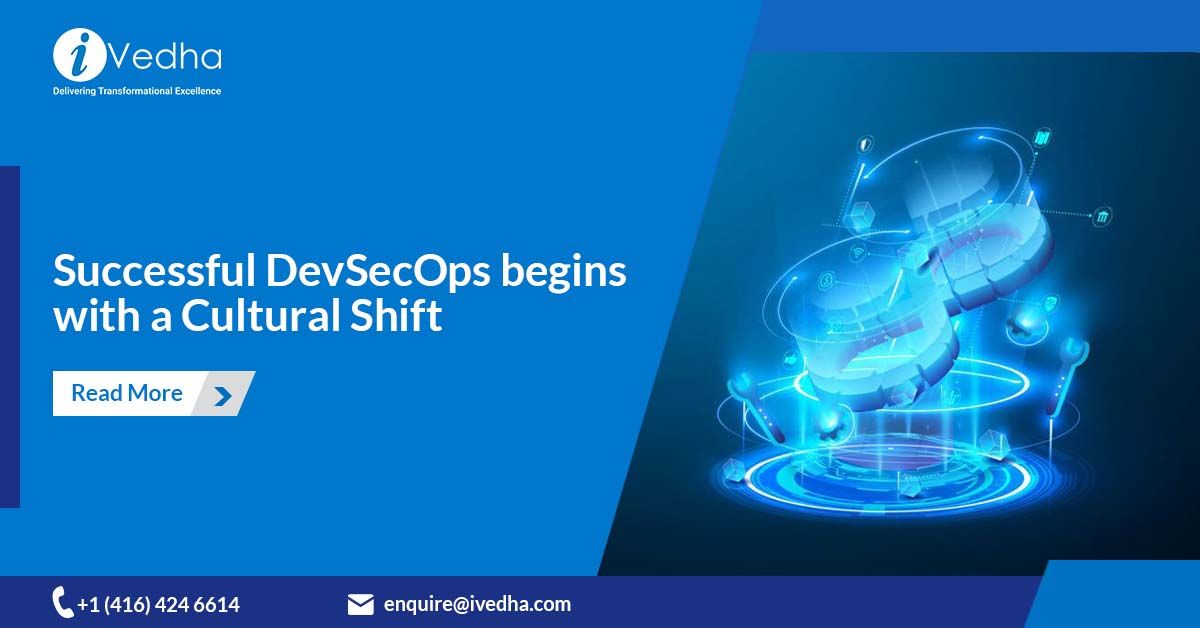 iVedha
Delivering Transformational Excellence

Successful DevSecOps begins with a Cultural Shift

Read More

+1 (416) 424 6614

enquire@ivedha.com